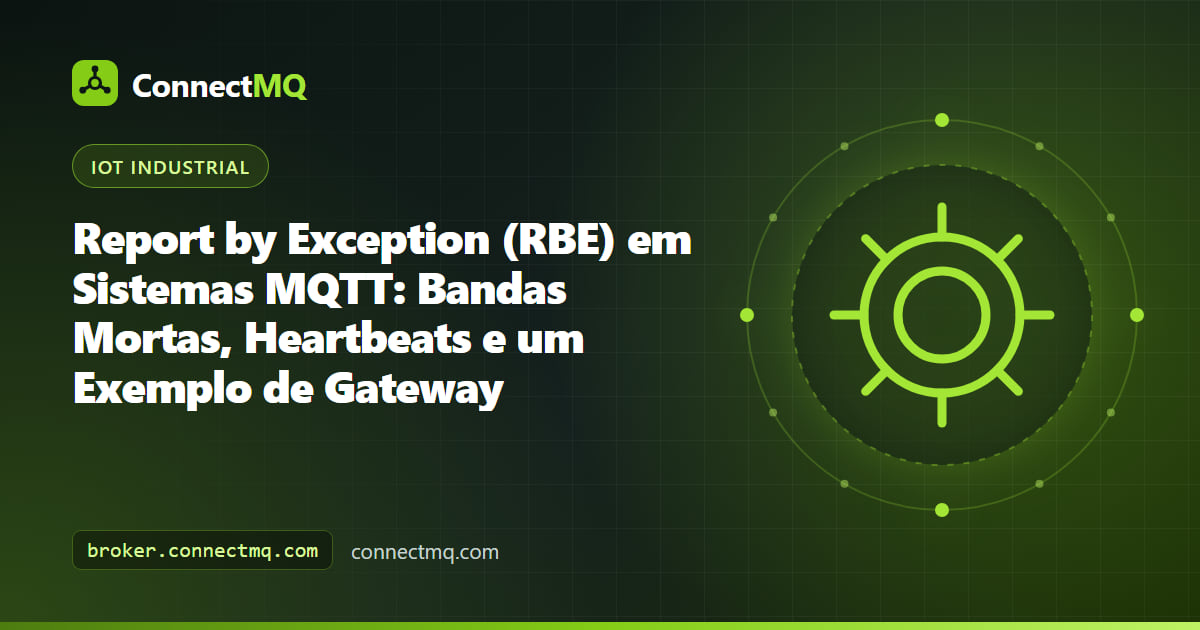 ConnectMQ

IOT INDUSTRIAL

Report by Exception (RBE) em Sistemas MQTT: Bandas Mortas, Heartbeats e um Exemplo de Gateway

broker.connectmq.com

connectmq.com